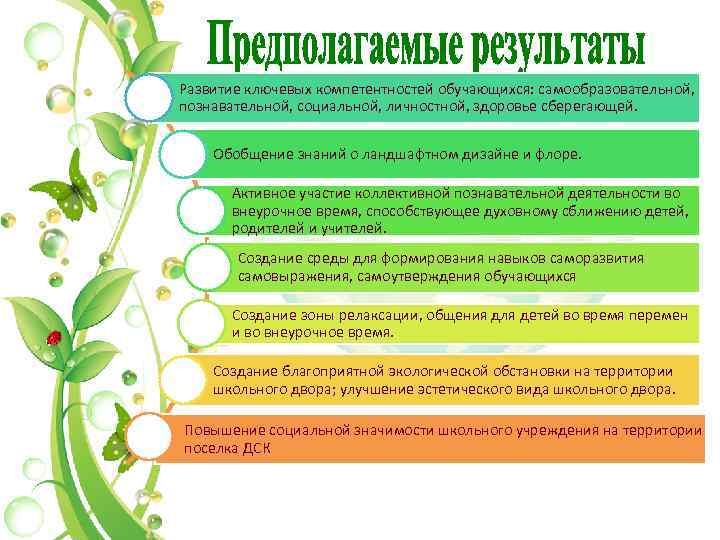 Предполагаемые результаты

Развитие ключевых компетентностей обучающихся: самообразовательной, познавательной, социальной, личностной, здоровье сберегающей.

Обобщение знаний о ландшафтном дизайне и флоре.

Активное участие коллективной познавательной деятельности во внеурочное время, способствующее духовному сближению детей, родителей и учителей.

Создание среды для формирования навыков саморазвития самовыражения, самоутверждения обучающихся

Создание зоны релаксации, общения для детей во время перемен и во внеурочное время.

Создание благоприятной экологической обстановки на территории школьного двора; улучшение эстетического вида школьного двора.

Повышение социальной значимости школьного учреждения на территории поселка ДСК